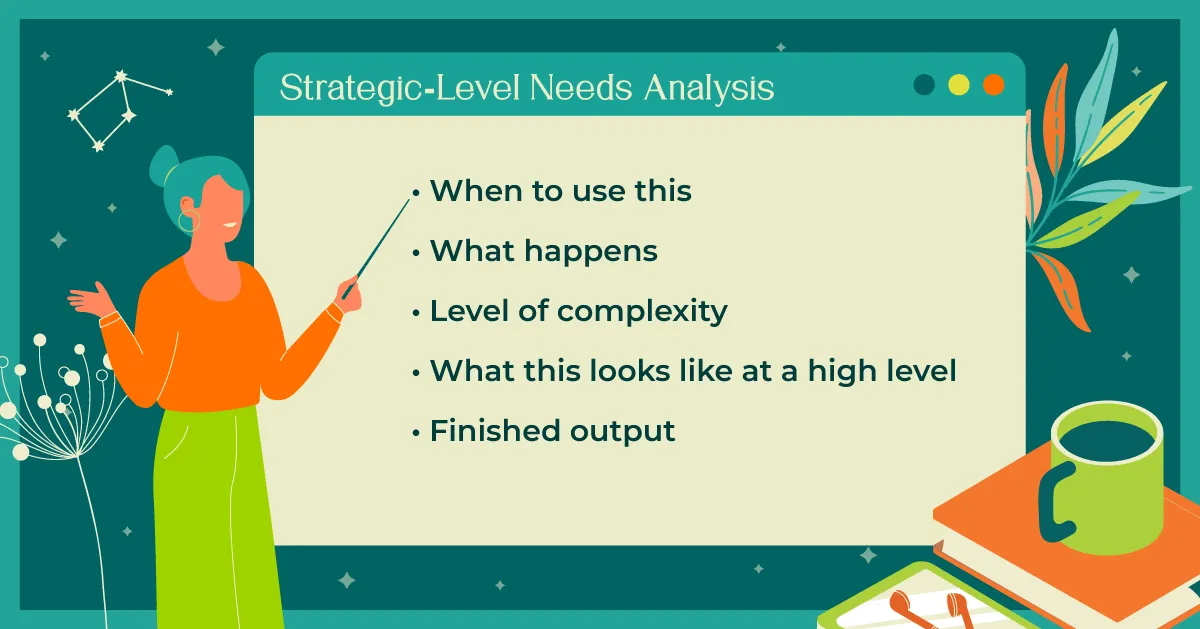 Strategic-Level Needs Analysis

• When to use this
• What happens
• Level of complexity
• What this looks like at a high level
• Finished output